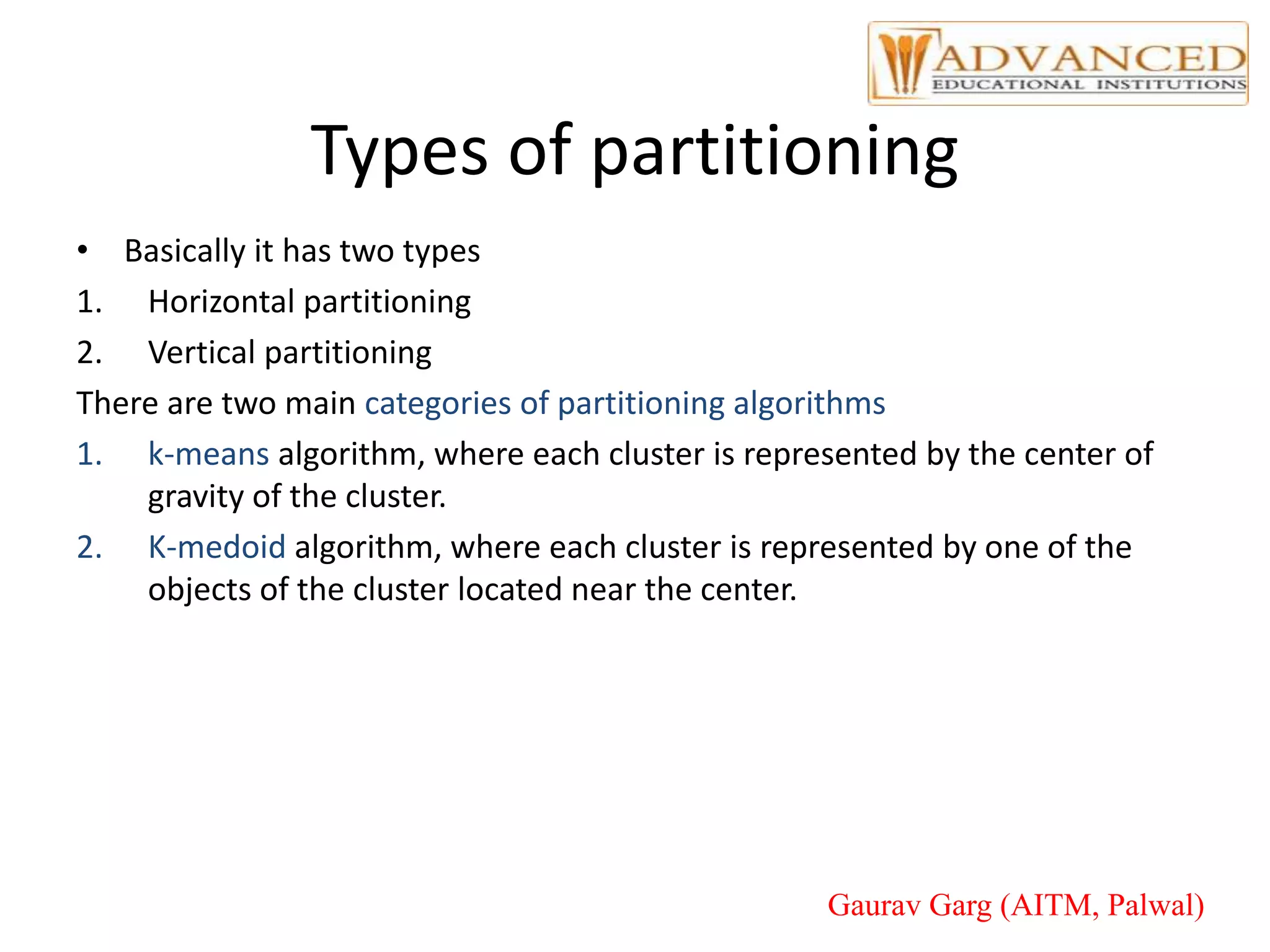 ADVANCED
EDUCATIONAL INSTITUTIONS

Types of partitioning

• Basically it has two types
1. Horizontal partitioning
2. Vertical partitioning

There are two main categories of partitioning algorithms
1. k-means algorithm, where each cluster is represented by the center of gravity of the cluster.
2. K-medoid algorithm, where each cluster is represented by one of the objects of the cluster located near the center.

Gaurav Garg (AITM, Palwal)